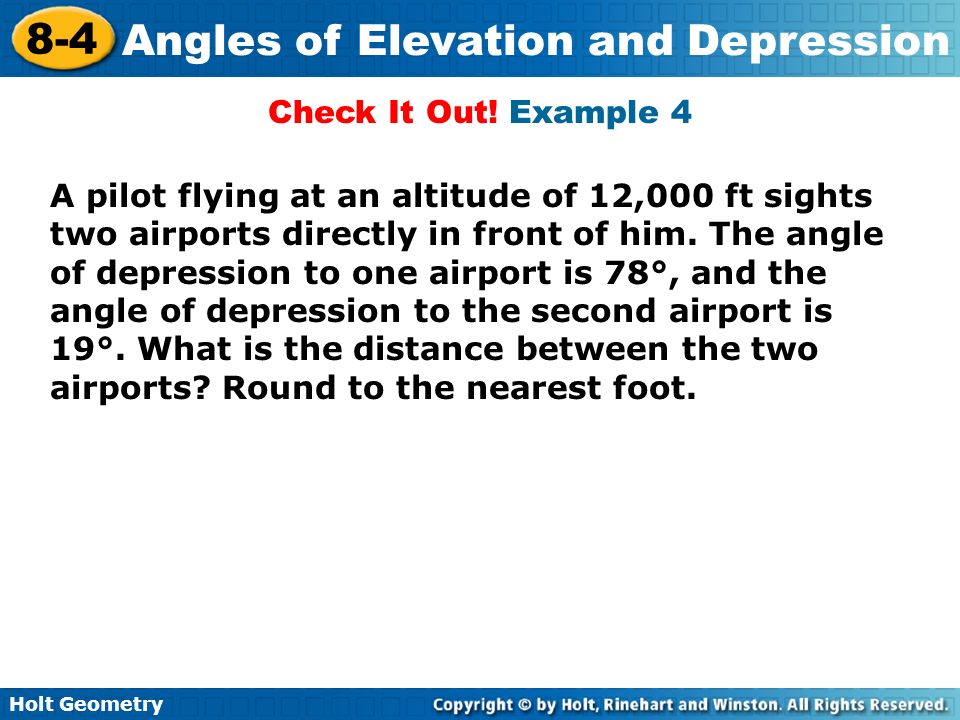 8-4 Angles of Elevation and Depression

Check It Out! Example 4

A pilot flying at an altitude of 12,000 ft sights two airports directly in front of him. The angle of depression to one airport is 78°, and the angle of depression to the second airport is 19°. What is the distance between the two airports? Round to the nearest foot.

Holt Geometry

Copyright © by Holt, Rinehart and Winston. All Rights Reserved.